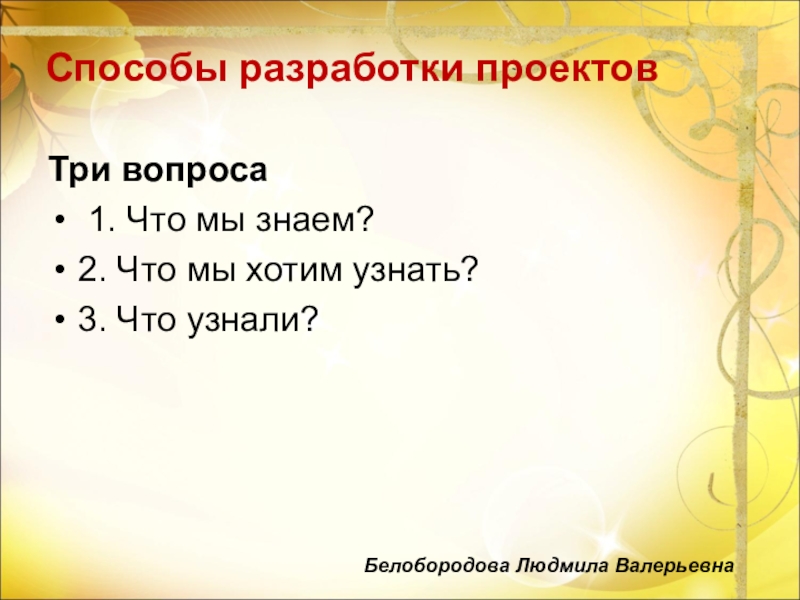 Способы разработки проектов

Три вопроса
• 1. Что мы знаем?
• 2. Что мы хотим узнать?
• 3. Что узнали?

Белобородова Людмила Валерьевна